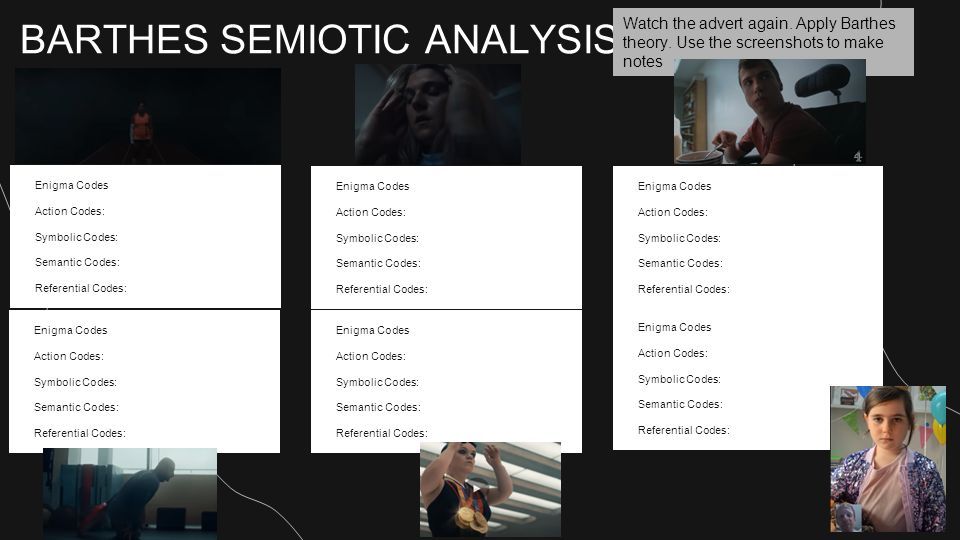 BARTHES SEMIOTIC ANALYSIS

Watch the advert again. Apply Barthes theory. Use the screenshots to make notes

4

Enigma Codes
Action Codes:
Symbolic Codes:
Semantic Codes:
Referential Codes:

Enigma Codes
Action Codes:
Symbolic Codes:
Semantic Codes:
Referential Codes:

Enigma Codes
Action Codes:
Symbolic Codes:
Semantic Codes:
Referential Codes:

Enigma Codes
Action Codes:
Symbolic Codes:
Semantic Codes:
Referential Codes:

Enigma Codes
Action Codes:
Symbolic Codes:
Semantic Codes:
Referential Codes:

Enigma Codes
Action Codes:
Symbolic Codes:
Semantic Codes:
Referential Codes: